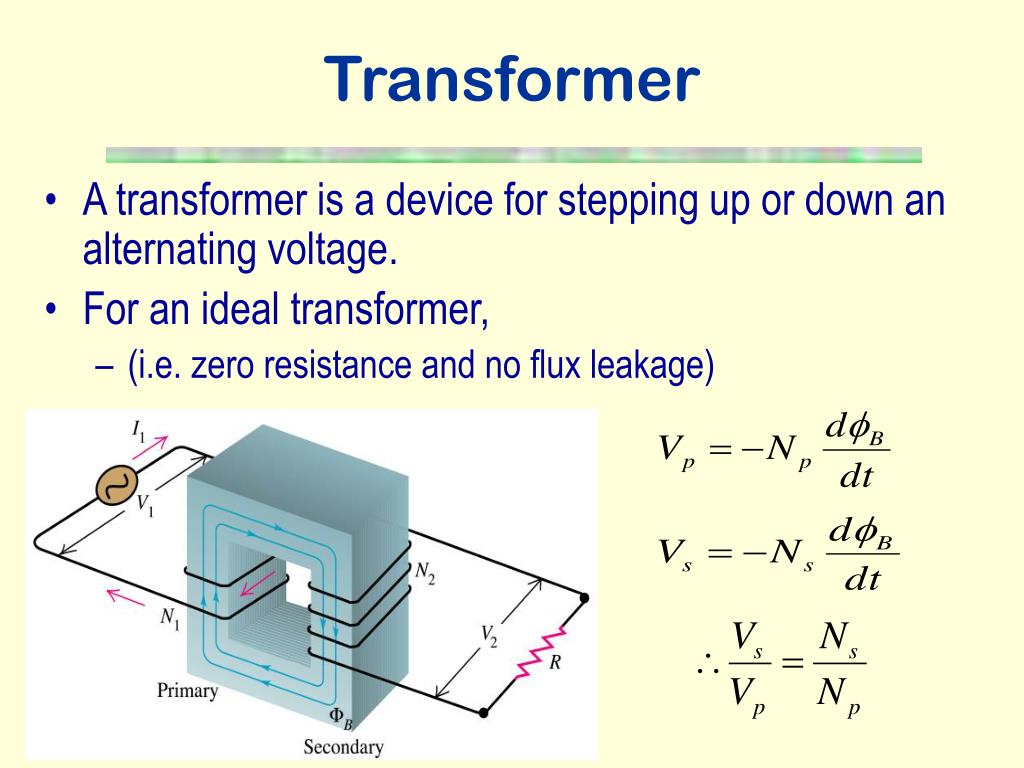 Transformer

• A transformer is a device for stepping up or down an alternating voltage.
• For an ideal transformer,
– (i.e. zero resistance and no flux leakage)

$I_1$
$V_1$
$N_1$
$N_2$
$V_2$
$R$
Primary
$\Phi_B$
Secondary

$V_p = -N_p \frac{d\phi_B}{dt}$

$V_s = -N_s \frac{d\phi_B}{dt}$

$\therefore \frac{V_s}{V_p} = \frac{N_s}{N_p}$